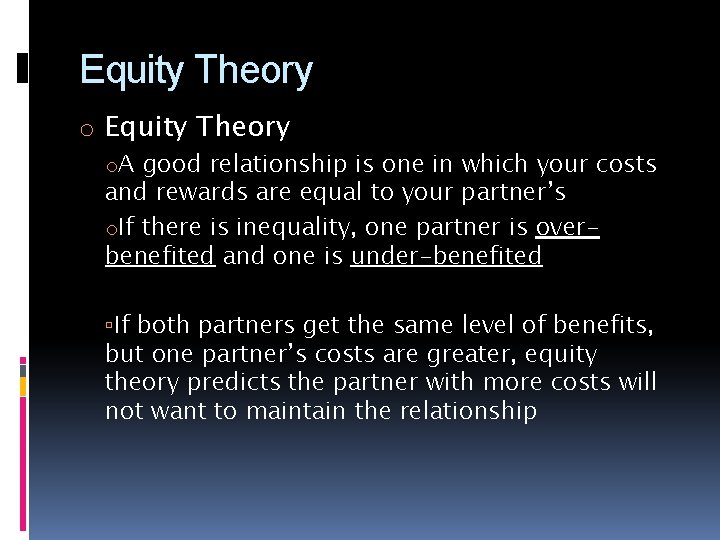 Equity Theory

o Equity Theory

oA good relationship is one in which your costs and rewards are equal to your partner's

oIf there is inequality, one partner is over-benefited and one is under-benefited

▫If both partners get the same level of benefits, but one partner's costs are greater, equity theory predicts the partner with more costs will not want to maintain the relationship